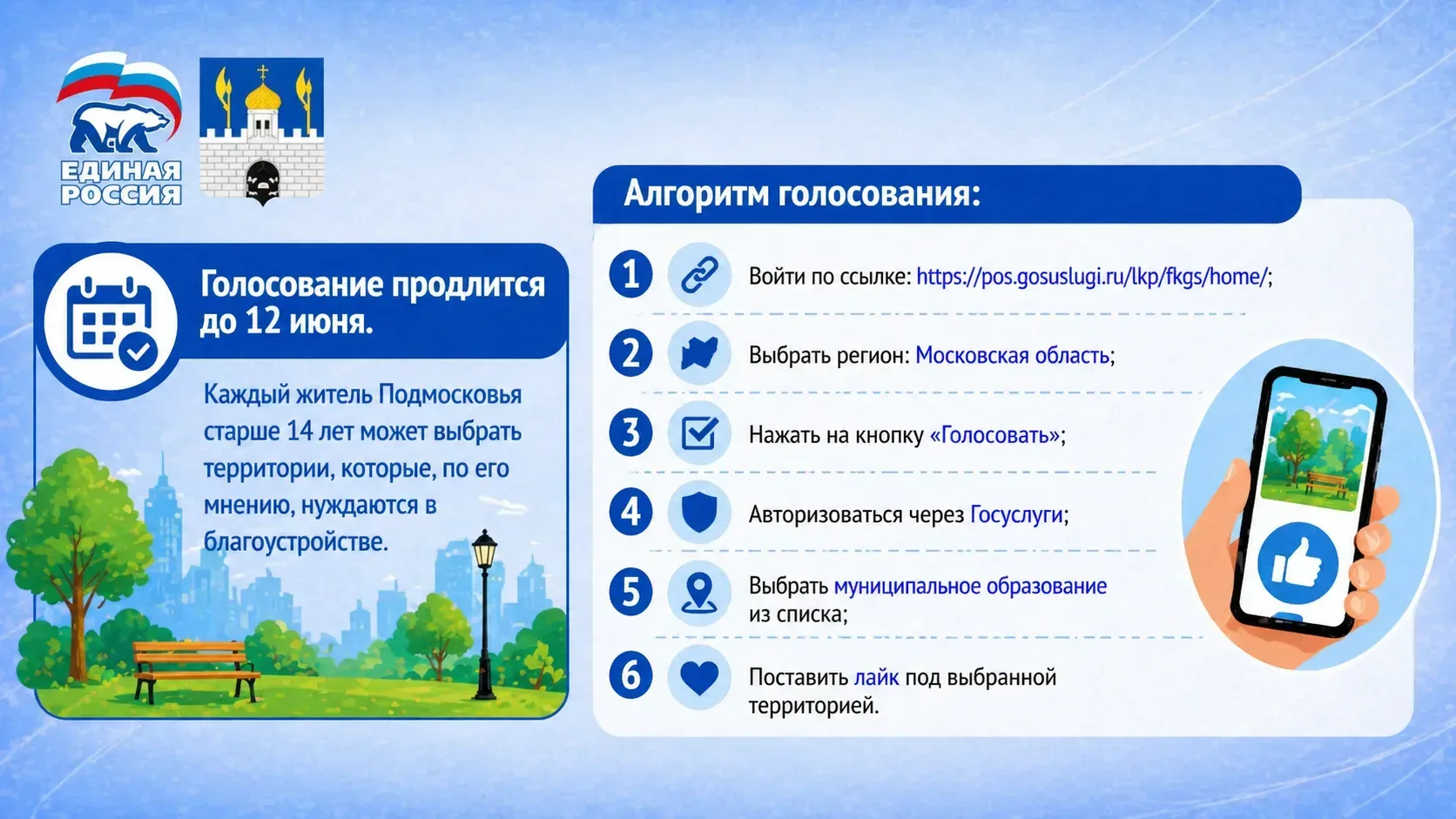 ЕДИНАЯ РОССИЯ

Голосование продлится до 12 июня.

Каждый житель Подмосковья старше 14 лет может выбрать территории, которые, по его мнению, нуждаются в благоустройстве.

Алгоритм голосования:

1 Войти по ссылке: https://pos.gosuslugi.ru/lkp/fkgs/home/;

2 Выбрать регион: Московская область;

3 Нажать на кнопку «Голосовать»;

4 Авторизоваться через Госуслуги;

5 Выбрать муниципальное образование из списка;

6 Поставить лайк под выбранной территорией.